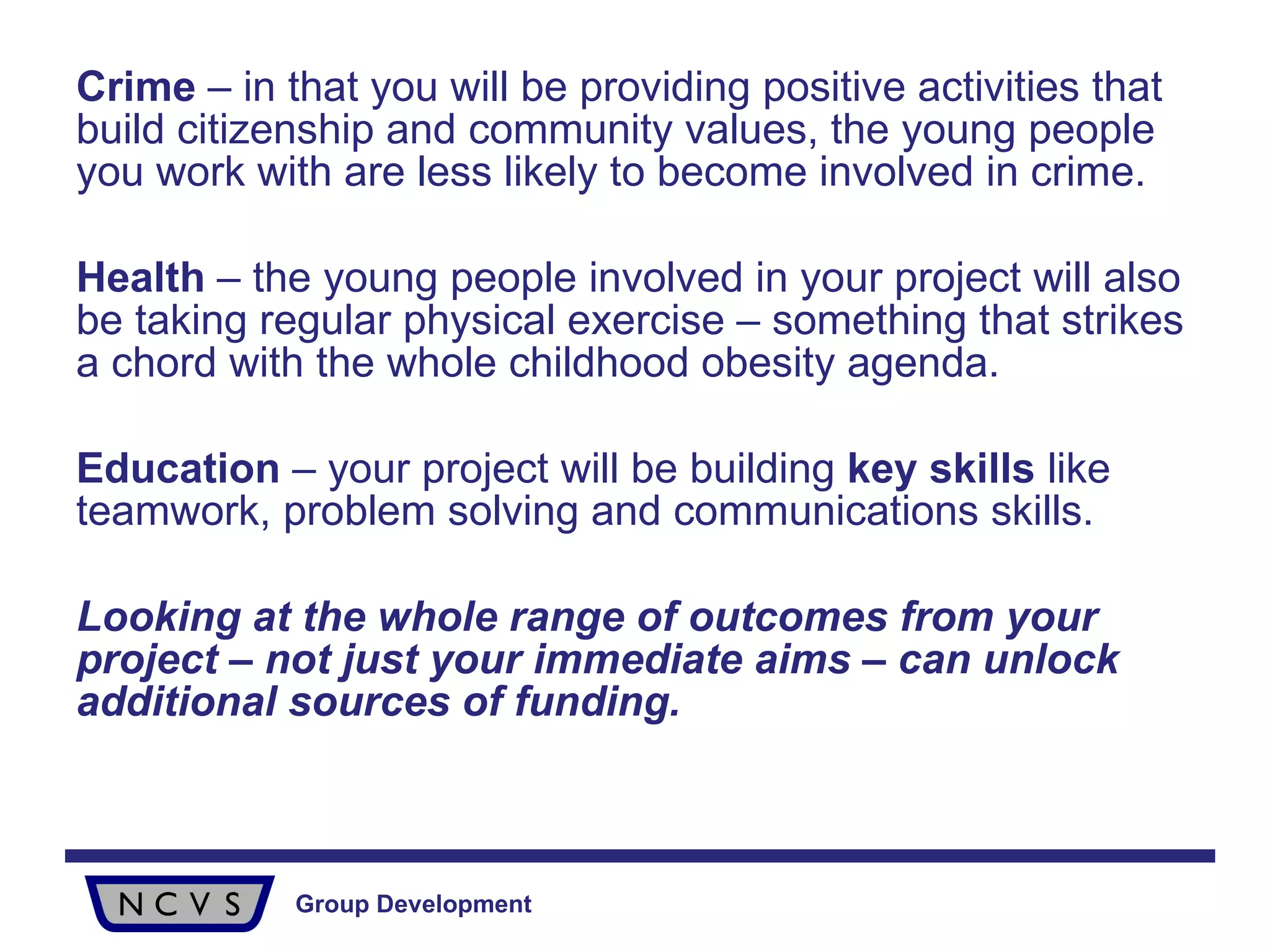 Crime – in that you will be providing positive activities that build citizenship and community values, the young people you work with are less likely to become involved in crime.

Health – the young people involved in your project will also be taking regular physical exercise – something that strikes a chord with the whole childhood obesity agenda.

Education – your project will be building key skills like teamwork, problem solving and communications skills.

Looking at the whole range of outcomes from your project – not just your immediate aims – can unlock additional sources of funding.

NCVS

Group Development